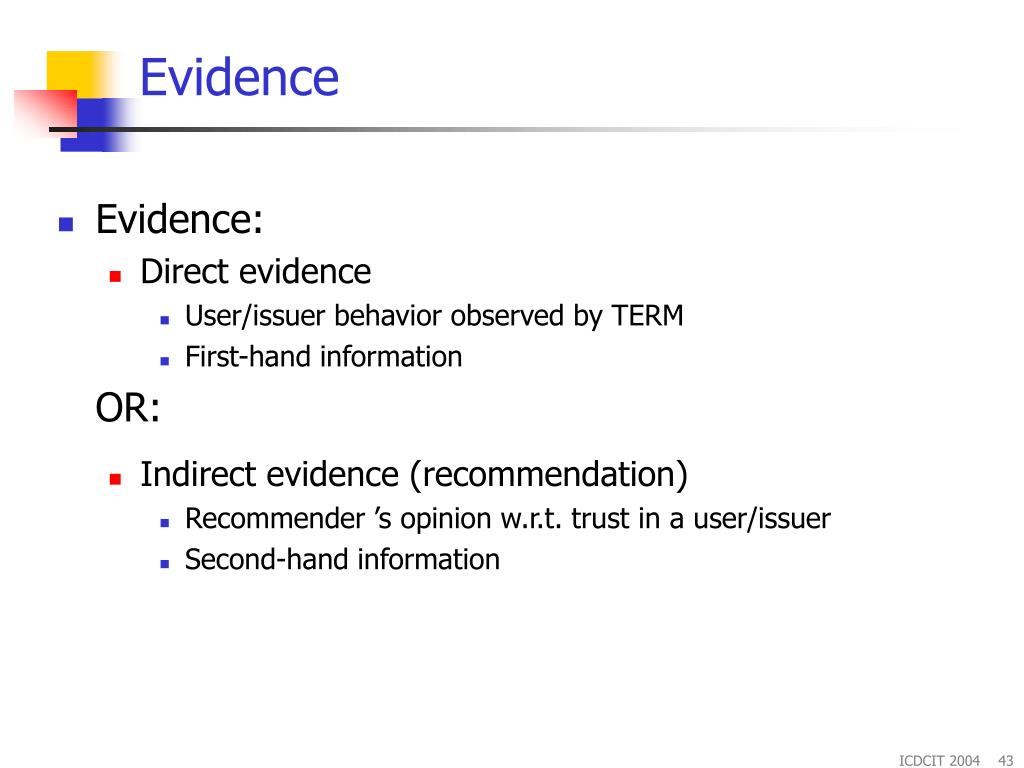 Evidence

Evidence:
Direct evidence
User/issuer behavior observed by TERM
First-hand information

OR:

Indirect evidence (recommendation)
Recommender ’s opinion w.r.t. trust in a user/issuer
Second-hand information

ICDCIT 2004 43